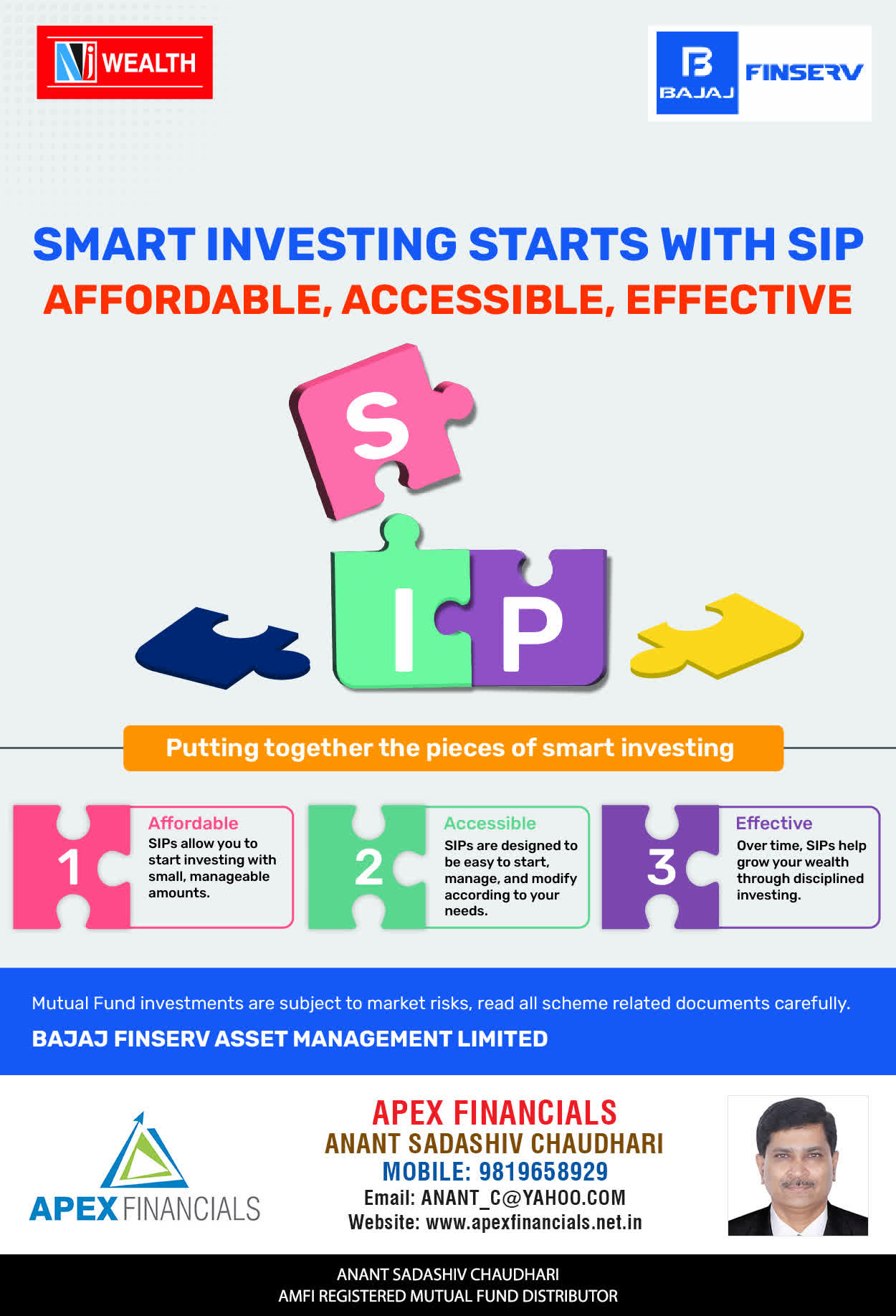 NJ WEALTH

BAJAJ FINSERV

SMART INVESTING STARTS WITH SIP
AFFORDABLE, ACCESSIBLE, EFFECTIVE

S
I P

Putting together the pieces of smart investing

1
Affordable
SIPs allow you to start investing with small, manageable amounts.

2
Accessible
SIPs are designed to be easy to start, manage, and modify according to your needs.

3
Effective
Over time, SIPs help grow your wealth through disciplined investing.

Mutual Fund investments are subject to market risks, read all scheme related documents carefully.
BAJAJ FINSERV ASSET MANAGEMENT LIMITED

APEX FINANCIALS

APEX FINANCIALS
ANANT SADASHIV CHAUDHARI
MOBILE: 9819658929
Email: ANANT_C@YAHOO.COM
Website: www.apexfinancials.net.in

ANANT SADASHIV CHAUDHARI
AMFI REGISTERED MUTUAL FUND DISTRIBUTOR